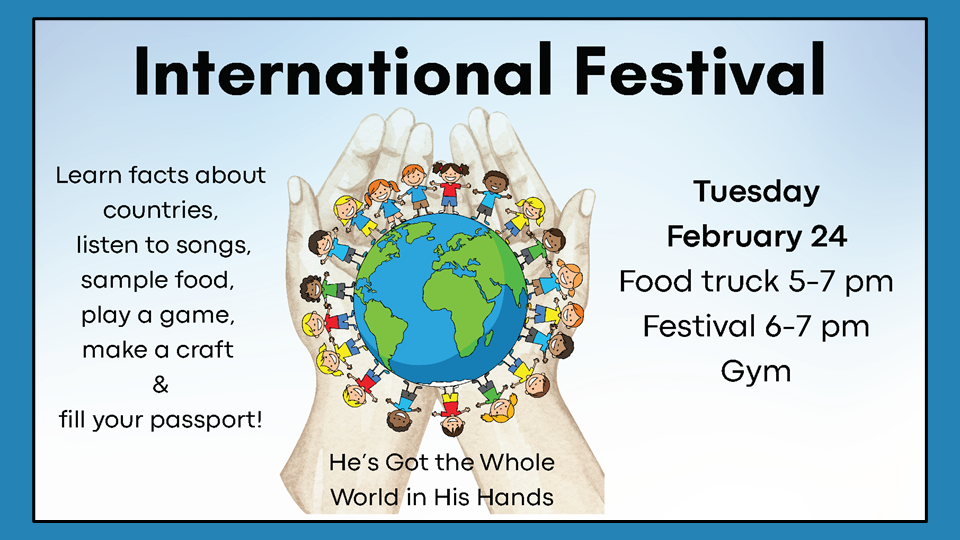 International Festival

Learn facts about countries, listen to songs, sample food, play a game, make a craft & fill your passport!

He's Got the Whole World in His Hands

Tuesday
February 24
Food truck 5-7 pm
Festival 6-7 pm
Gym